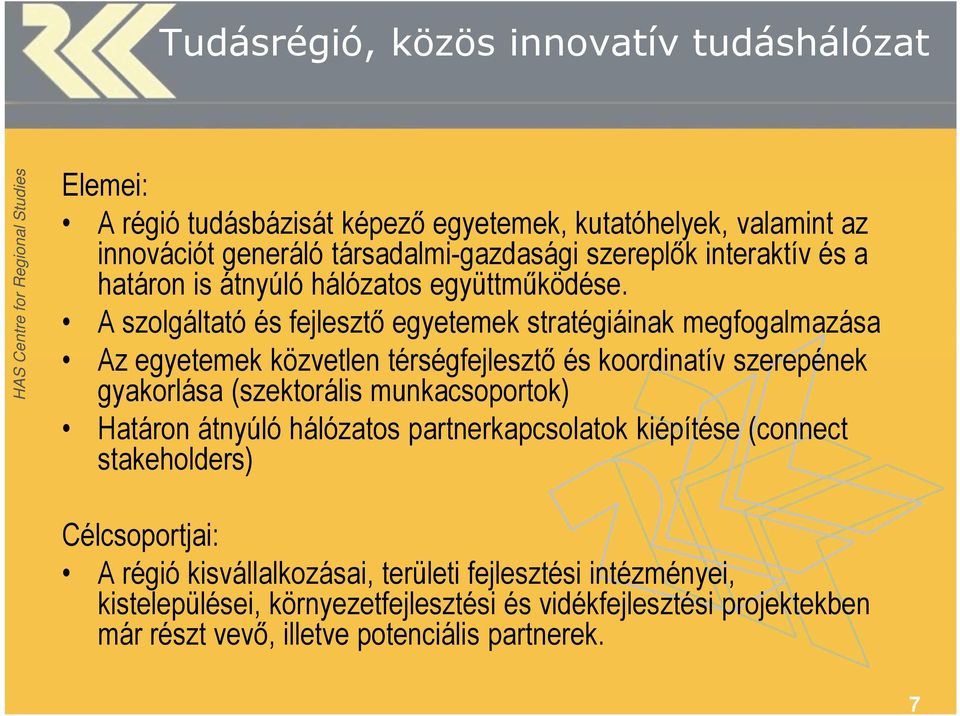 Tudásrégió, közös innovatív tudáshálózat

HAS Centre for Regional Studies

Elemei:

• A régió tudásbázisát képező egyetemek, kutatóhelyek, valamint az innovációt generáló társadalmi-gazdasági szereplők interaktív és a határon is átnyúló hálózatos együttműködése.
• A szolgáltató és fejlesztő egyetemek stratégiáinak megfogalmazása
• Az egyetemek közvetlen térségfejlesztő és koordinatív szerepének gyakorlása (szektorális munkacsoportok)
• Határon átnyúló hálózatos partnerkapcsolatok kiépítése (connect stakeholders)

Célcsoportjai:

• A régió kisvállalkozásai, területi fejlesztési intézményei, kistelepülései, környezetfejlesztési és vidékfejlesztési projektekben már részt vevő, illetve potenciális partnerek.

7